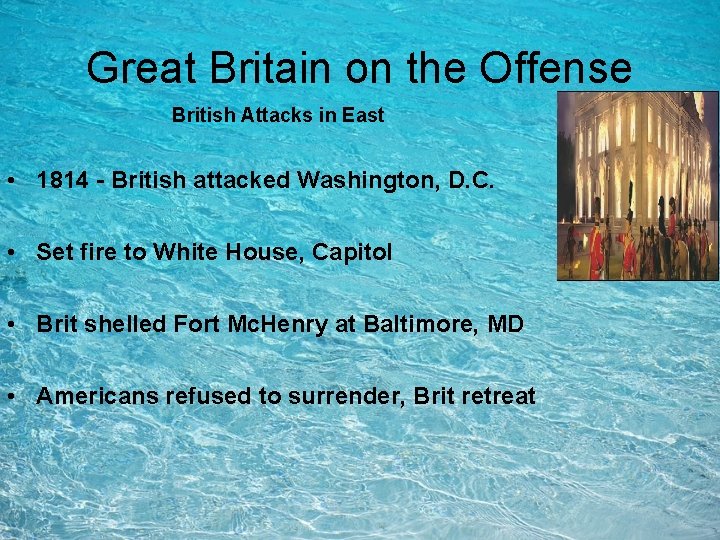 Great Britain on the Offense

British Attacks in East

• 1814 - British attacked Washington, D.C.

• Set fire to White House, Capitol

• Brit shelled Fort McHenry at Baltimore, MD

• Americans refused to surrender, Brit retreat